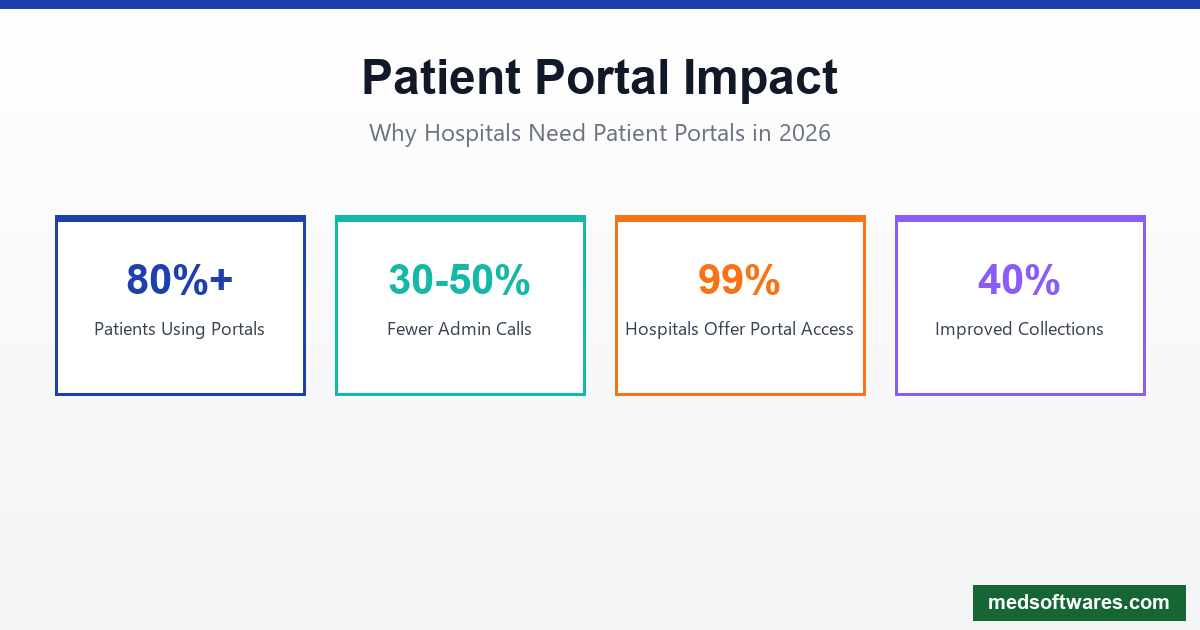 Patient Portal Impact

Why Hospitals Need Patient Portals in 2026

80%+
Patients Using Portals

30-50%
Fewer Admin Calls

99%
Hospitals Offer Portal Access

40%
Improved Collections

medsoftwares.com